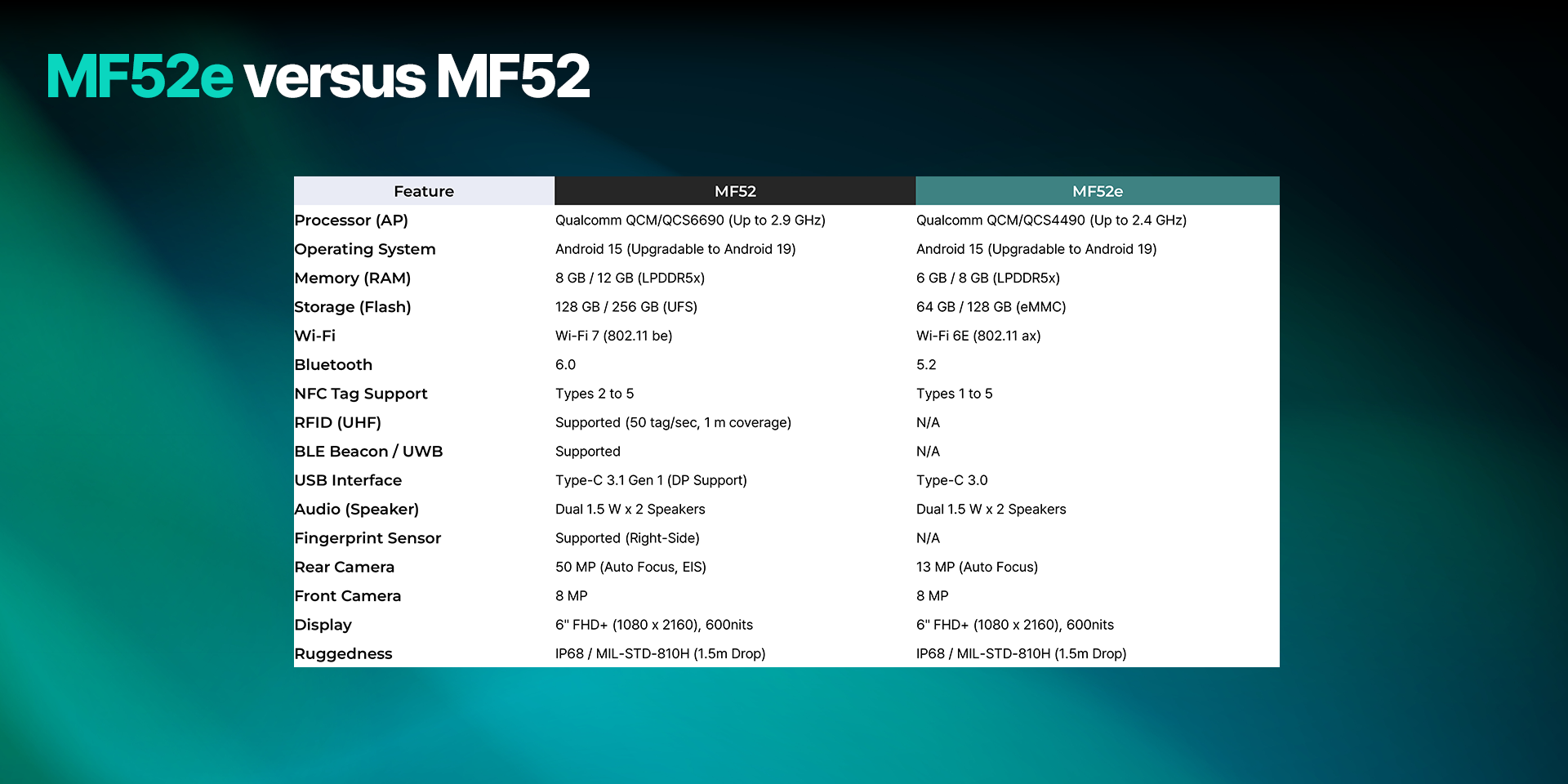 MF52e versus MF52

| Feature | MF52 | MF52e |
|---|---|---|
| Processor (AP) | Qualcomm QCM/QCS6690 (Up to 2.9 GHz) | Qualcomm QCM/QCS4490 (Up to 2.4 GHz) |
| Operating System | Android 15 (Upgradable to Android 19) | Android 15 (Upgradable to Android 19) |
| Memory (RAM) | 8 GB / 12 GB (LPDDR5x) | 6 GB / 8 GB (LPDDR5x) |
| Storage (Flash) | 128 GB / 256 GB (UFS) | 64 GB / 128 GB (eMMC) |
| Wi-Fi | Wi-Fi 7 (802.11 be) | Wi-Fi 6E (802.11 ax) |
| Bluetooth | 6.0 | 5.2 |
| NFC Tag Support | Types 2 to 5 | Types 1 to 5 |
| RFID (UHF) | Supported (50 tag/sec, 1 m coverage) | N/A |
| BLE Beacon / UWB | Supported | N/A |
| USB Interface | Type-C 3.1 Gen 1 (DP Support) | Type-C 3.0 |
| Audio (Speaker) | Dual 1.5 W x 2 Speakers | Dual 1.5 W x 2 Speakers |
| Fingerprint Sensor | Supported (Right-Side) | N/A |
| Rear Camera | 50 MP (Auto Focus, EIS) | 13 MP (Auto Focus) |
| Front Camera | 8 MP | 8 MP |
| Display | 6" FHD+ (1080 x 2160), 600nits | 6" FHD+ (1080 x 2160), 600nits |
| Ruggedness | IP68 / MIL-STD-810H (1.5m Drop) | IP68 / MIL-STD-810H (1.5m Drop) |